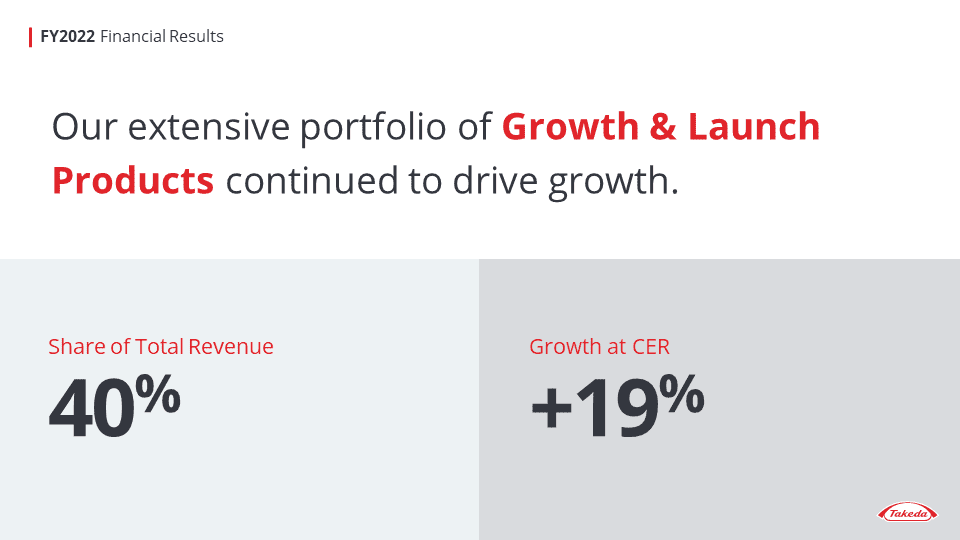 FY2022 Financial Results

Our extensive portfolio of Growth & Launch Products continued to drive growth.

Share of Total Revenue
40%

Growth at CER
+19%

Takeda